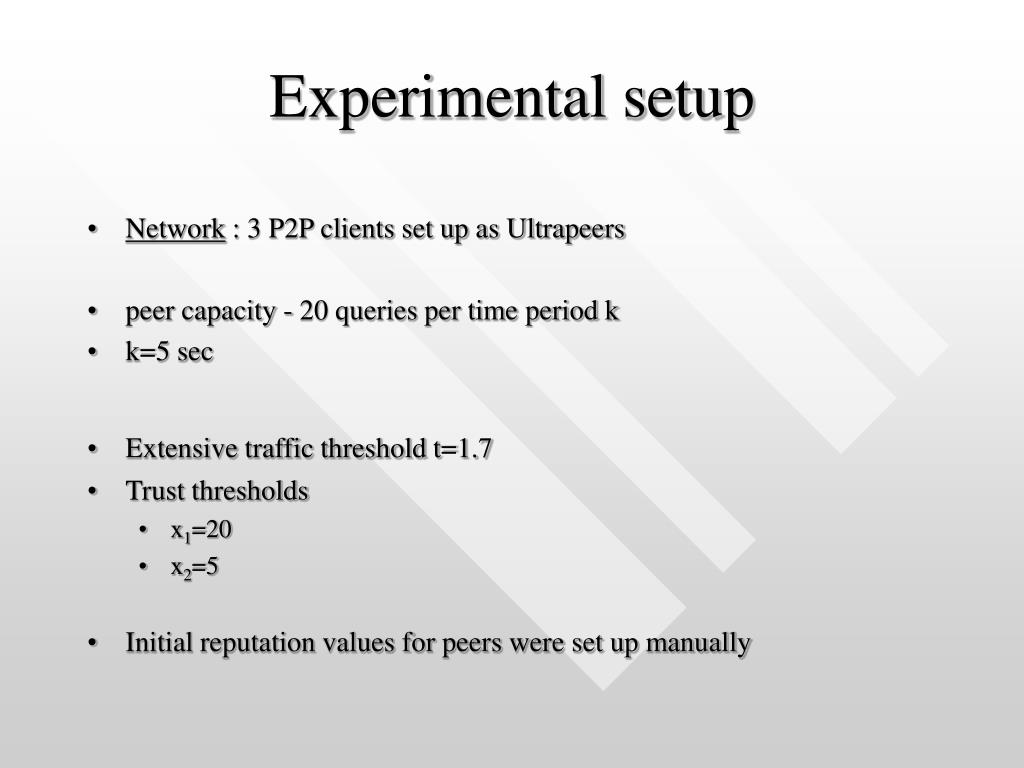 Experimental setup

• Network : 3 P2P clients set up as Ultrapeers

• peer capacity - 20 queries per time period k
• k=5 sec

• Extensive traffic threshold t=1.7
• Trust thresholds
  • $x_1$=20
  • $x_2$=5

• Initial reputation values for peers were set up manually